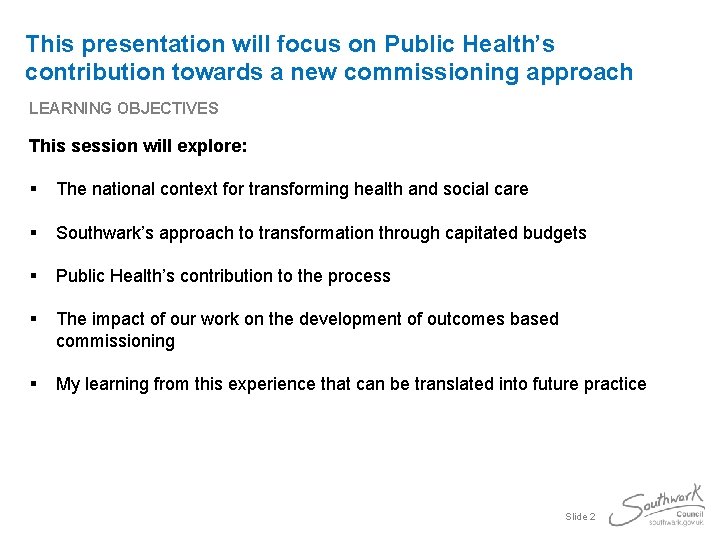 This presentation will focus on Public Health's contribution towards a new commissioning approach

LEARNING OBJECTIVES

This session will explore:

▪ The national context for transforming health and social care

▪ Southwark's approach to transformation through capitated budgets

▪ Public Health's contribution to the process

▪ The impact of our work on the development of outcomes based commissioning

▪ My learning from this experience that can be translated into future practice

Slide 2

Southwark Council southwark.gov.uk